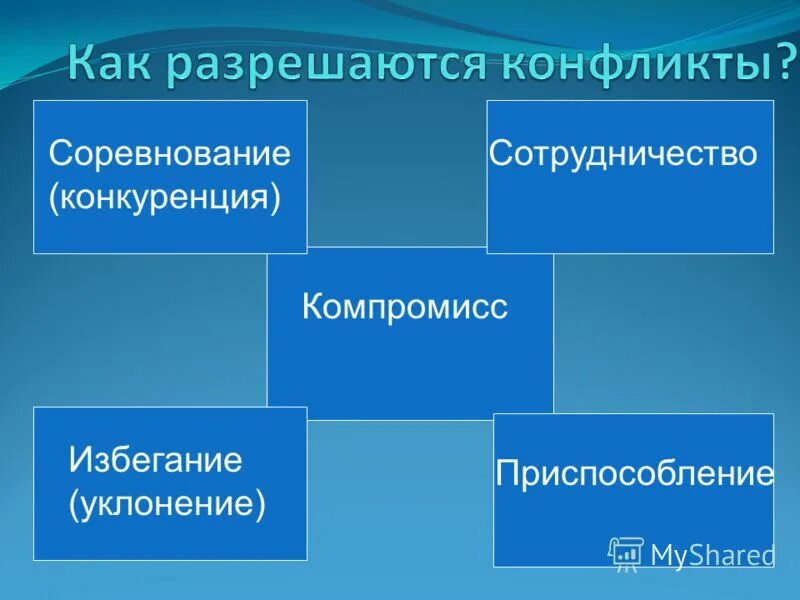 Как разрешаются конфликты?

Соревнование (конкуренция)

Сотрудничество

Компромисс

Избегание (уклонение)

Приспособление

MyShared